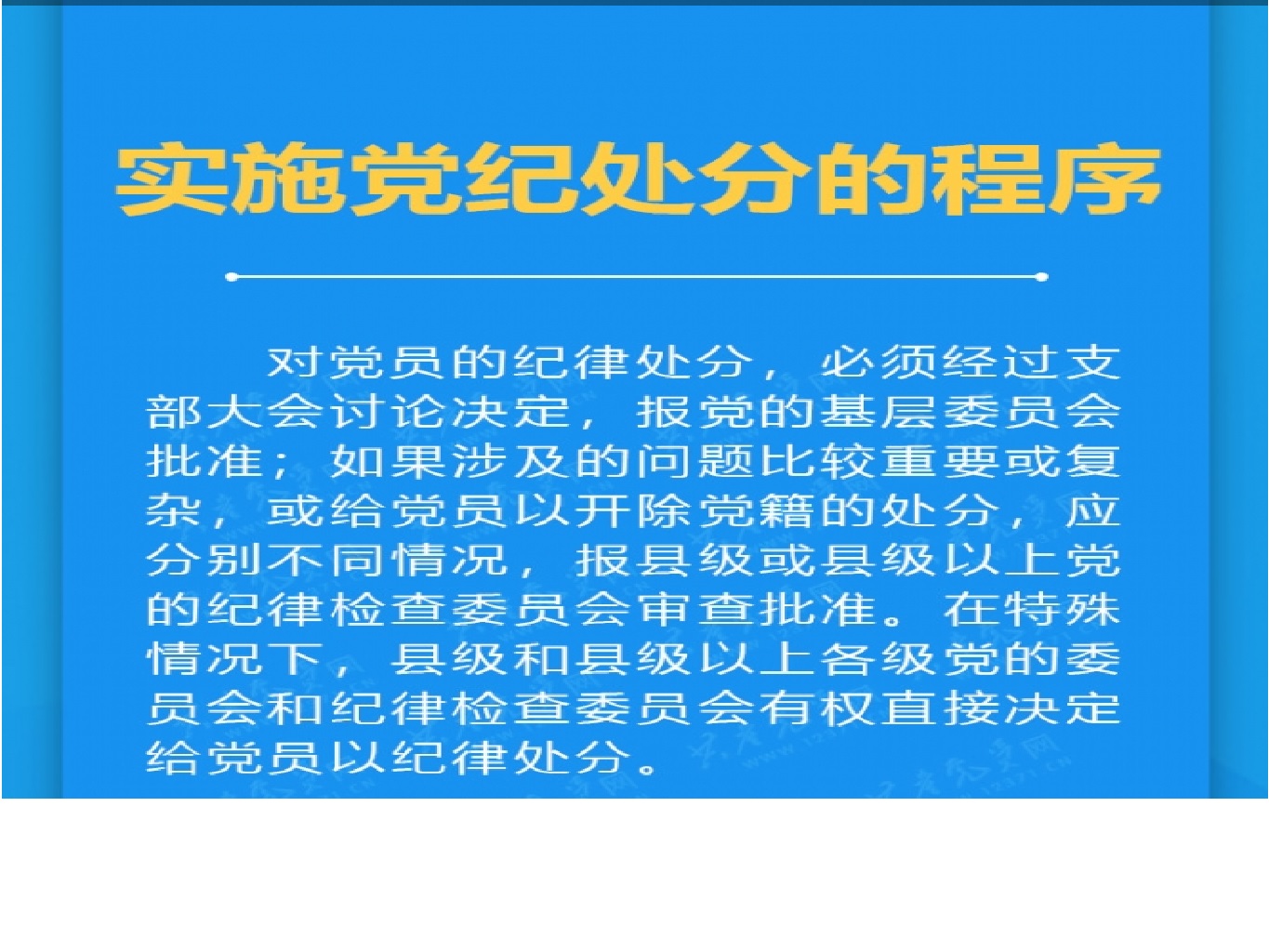 实施党纪处分的程序

对党员的纪律处分，必须经过支部大会讨论决定，报党的基层委员会批准；如果涉及的问题比较重要或复杂，或给党员以开除党籍的处分，应分别不同情况，报县级或县级以上党的纪律检查委员会审查批准。在特殊情况下，县级和县级以上各级党的委员会和纪律检查委员会有权直接决定给党员以纪律处分。